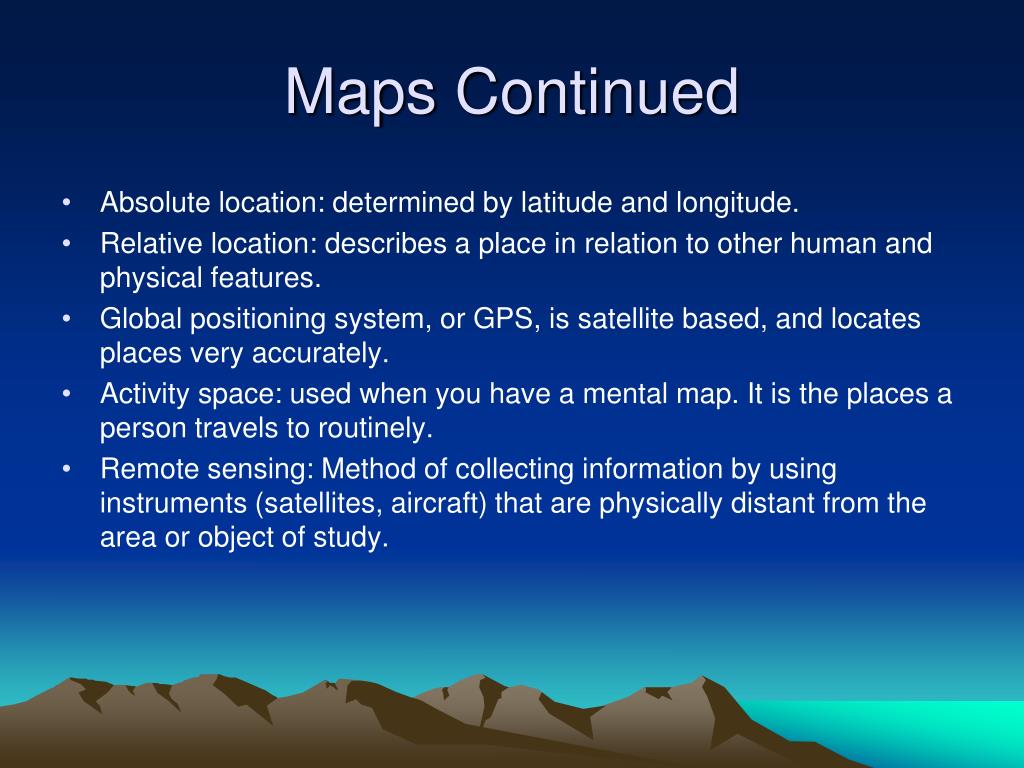 Maps Continued

• Absolute location: determined by latitude and longitude.
• Relative location: describes a place in relation to other human and physical features.
• Global positioning system, or GPS, is satellite based, and locates places very accurately.
• Activity space: used when you have a mental map. It is the places a person travels to routinely.
• Remote sensing: Method of collecting information by using instruments (satellites, aircraft) that are physically distant from the area or object of study.